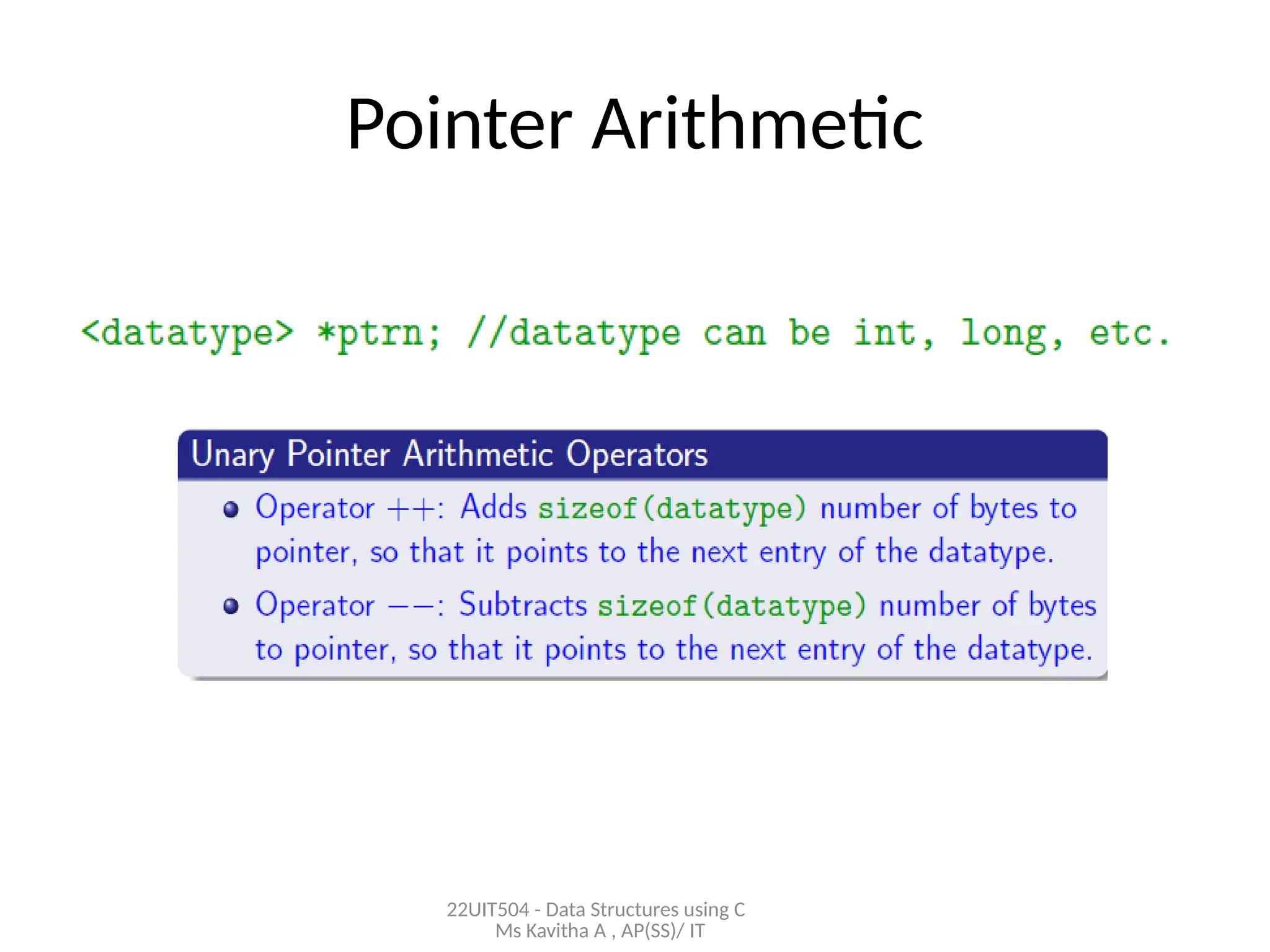 Pointer Arithmetic

<datatype> *ptrn; //datatype can be int, long, etc.

Unary Pointer Arithmetic Operators

- Operator ++: Adds sizeof(datatype) number of bytes to pointer, so that it points to the next entry of the datatype.
- Operator −−: Subtracts sizeof(datatype) number of bytes to pointer, so that it points to the next entry of the datatype.

22UIT504 - Data Structures using C
Ms Kavitha A , AP(SS)/ IT